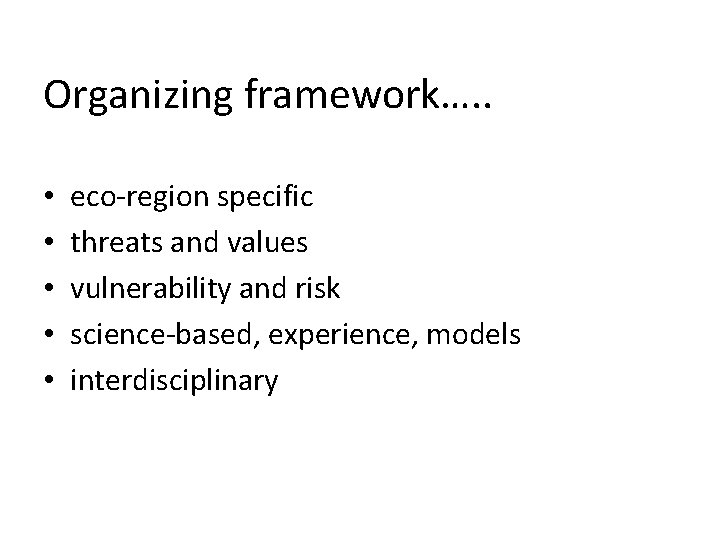 Organizing framework…..

• eco-region specific
• threats and values
• vulnerability and risk
• science-based, experience, models
• interdisciplinary